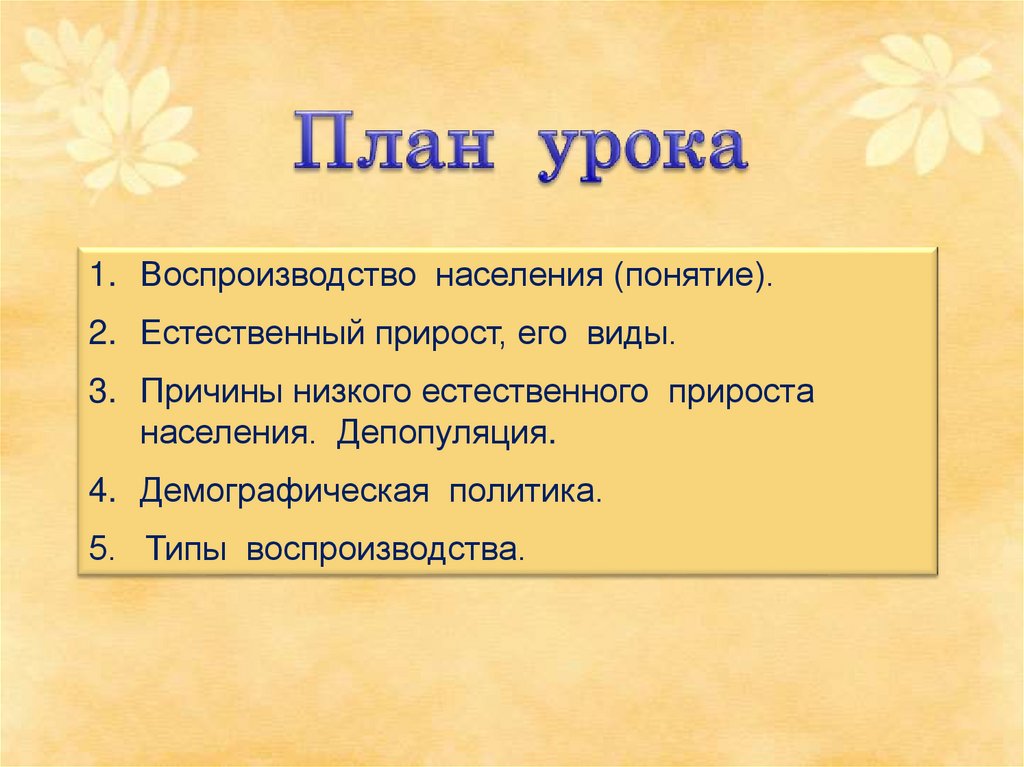 План урока

1. Воспроизводство населения (понятие).
2. Естественный прирост, его виды.
3. Причины низкого естественного прироста населения. Депопуляция.
4. Демографическая политика.
5. Типы воспроизводства.